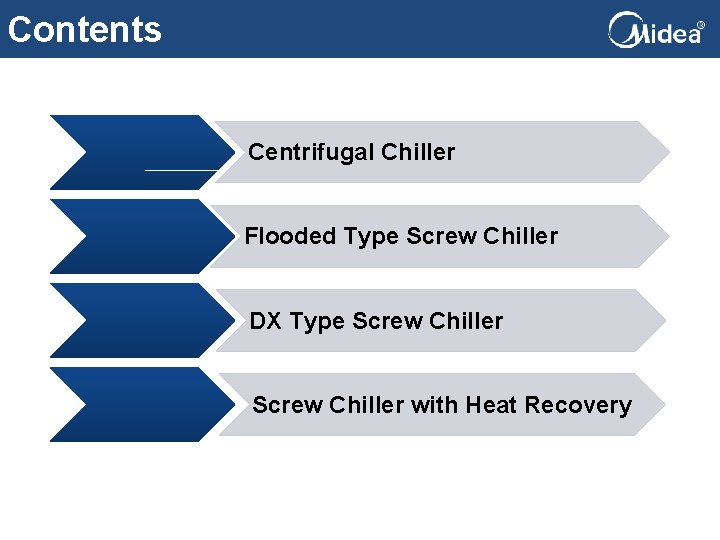 Contents

Midea®

Centrifugal Chiller

Flooded Type Screw Chiller

DX Type Screw Chiller

Screw Chiller with Heat Recovery